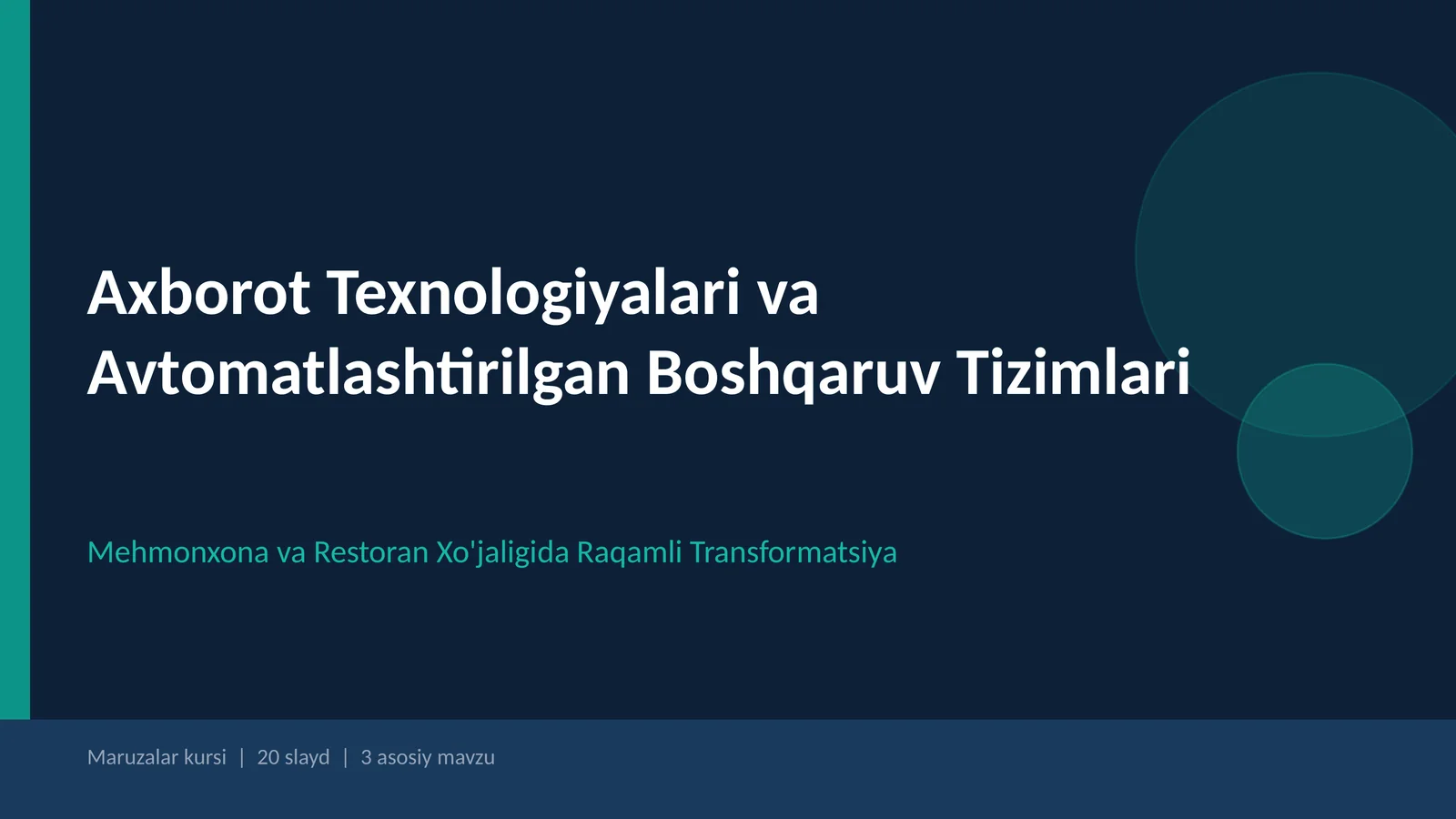 Axborot Texnologiyalari va Avtomatlashtirilgan Boshqaruv Tizimlari

Mehmonxona va Restoran Xo'jaligida Raqamli Transformatsiya

Maruzalar kursi | 20 slayd | 3 asosiy mavzu